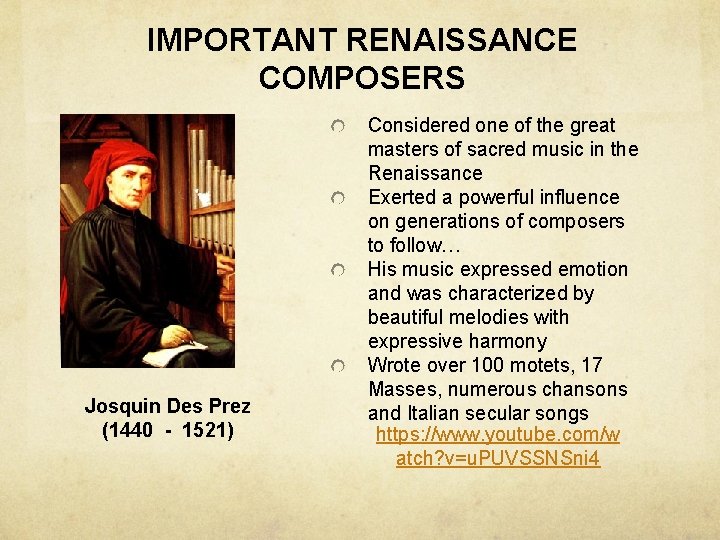 IMPORTANT RENAISSANCE COMPOSERS

Josquin Des Prez
(1440 - 1521)

Considered one of the great masters of sacred music in the Renaissance

Exerted a powerful influence on generations of composers to follow…

His music expressed emotion and was characterized by beautiful melodies with expressive harmony

Wrote over 100 motets, 17 Masses, numerous chansons and Italian secular songs

https://www.youtube.com/watch?v=uPUVSSNSni4